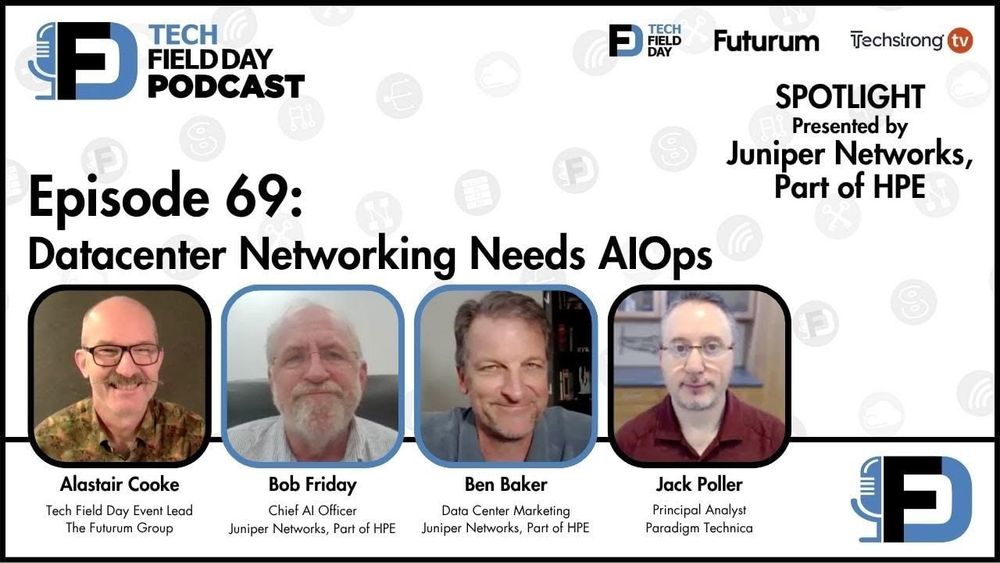 TECH FIELD DAY PODCAST

TECH FIELD DAY Futurum Techstrong tv

SPOTLIGHT
Presented by
Juniper Networks, Part of HPE

Episode 69:
Datacenter Networking Needs AIOps

Alastair Cooke
Tech Field Day Event Lead
The Futurum Group

Bob Friday
Chief AI Officer
Juniper Networks, Part of HPE

Ben Baker
Data Center Marketing
Juniper Networks, Part of HPE

Jack Poller
Principal Analyst
Paradigm Technica